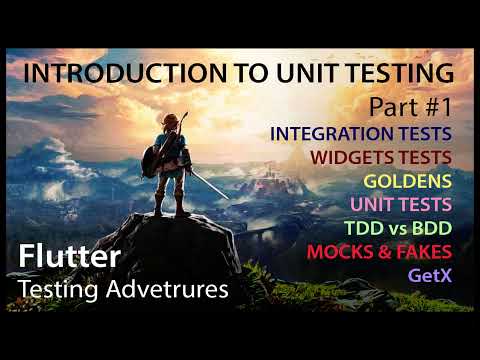 INTRODUCTION TO UNIT TESTING
Part #1
INTEGRATION TESTS
WIDGETS TESTS
GOLDENS
UNIT TESTS
TDD vs BDD
MOCKS & FAKES
GetX

Flutter
Testing Advetrures